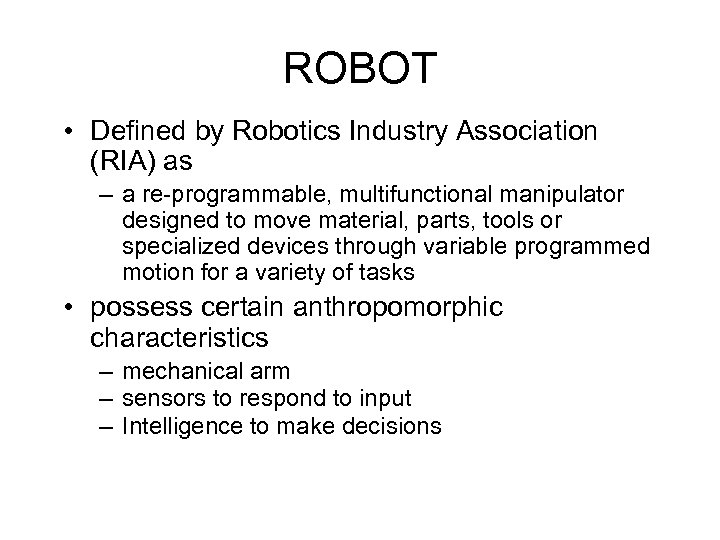 ROBOT

• Defined by Robotics Industry Association (RIA) as

– a re-programmable, multifunctional manipulator designed to move material, parts, tools or specialized devices through variable programmed motion for a variety of tasks

• possess certain anthropomorphic characteristics

– mechanical arm
– sensors to respond to input
– Intelligence to make decisions